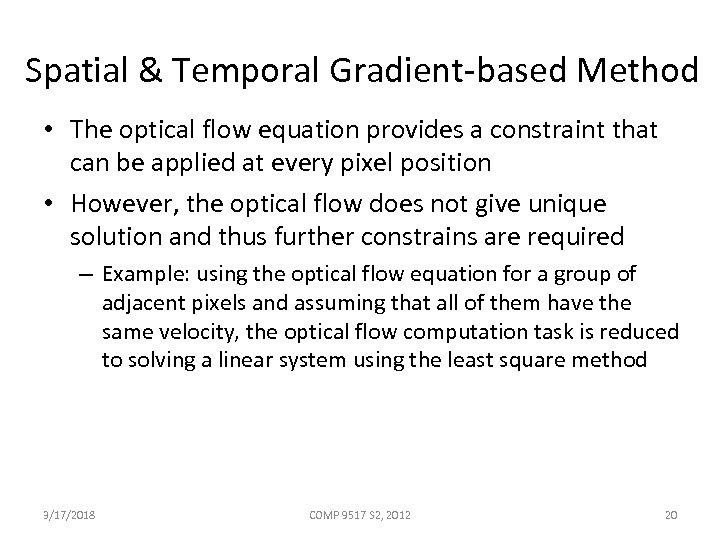 Spatial & Temporal Gradient-based Method

• The optical flow equation provides a constraint that can be applied at every pixel position

• However, the optical flow does not give unique solution and thus further constrains are required

– Example: using the optical flow equation for a group of adjacent pixels and assuming that all of them have the same velocity, the optical flow computation task is reduced to solving a linear system using the least square method

3/17/2018

COMP 9517 S2, 2012

20